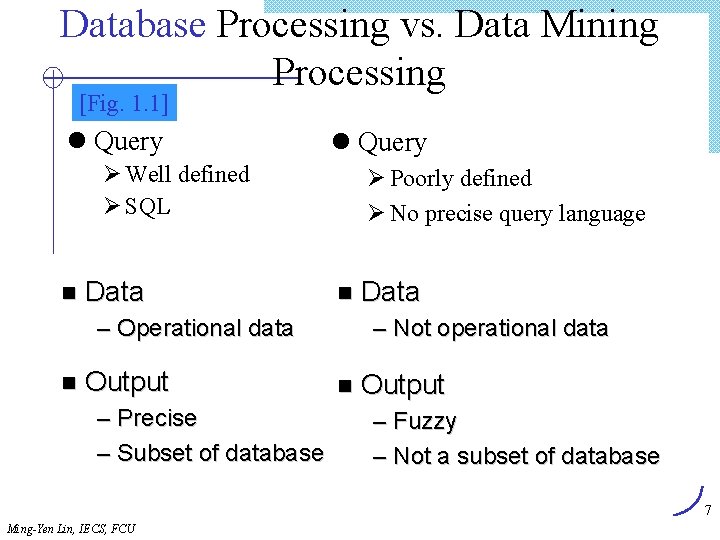 Database Processing vs. Data Mining Processing

[Fig. 1.1]

● Query
➢ Well defined
➢ SQL

■ Data
– Operational data

■ Output
– Precise
– Subset of database

● Query
➢ Poorly defined
➢ No precise query language

■ Data
– Not operational data

■ Output
– Fuzzy
– Not a subset of database

7

Ming-Yen Lin, IECS, FCU